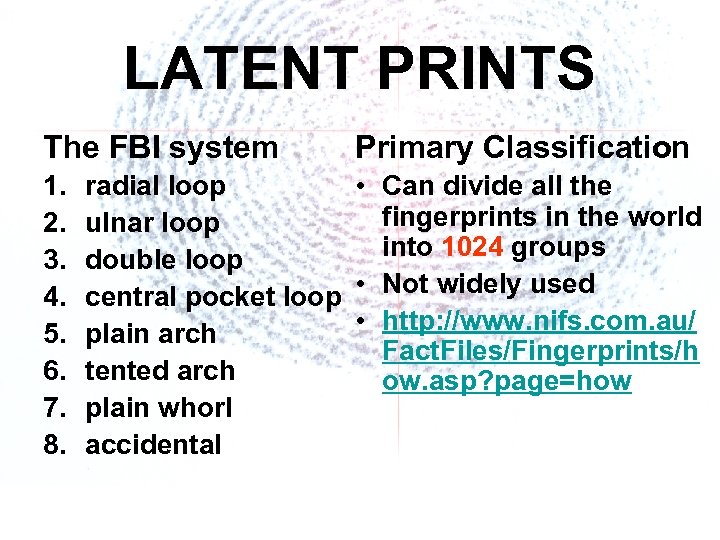 LATENT PRINTS

The FBI system
1. radial loop
2. ulnar loop
3. double loop
4. central pocket loop
5. plain arch
6. tented arch
7. plain whorl
8. accidental

Primary Classification
• Can divide all the fingerprints in the world into 1024 groups
• Not widely used
• http://www.nifs.com.au/FactFiles/Fingerprints/how.asp?page=how